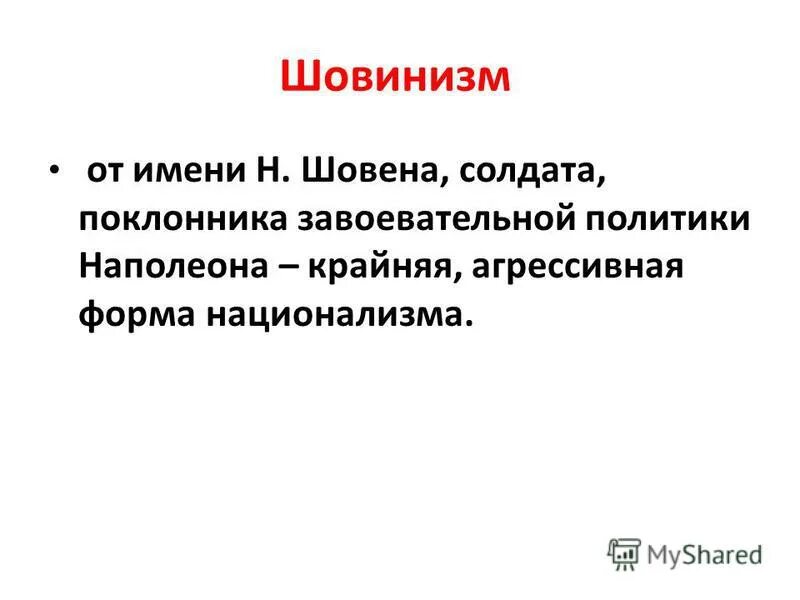 Шовинизм

• от имени Н. Шовена, солдата, поклонника завоевательной политики Наполеона – крайняя, агрессивная форма национализма.

MyShared